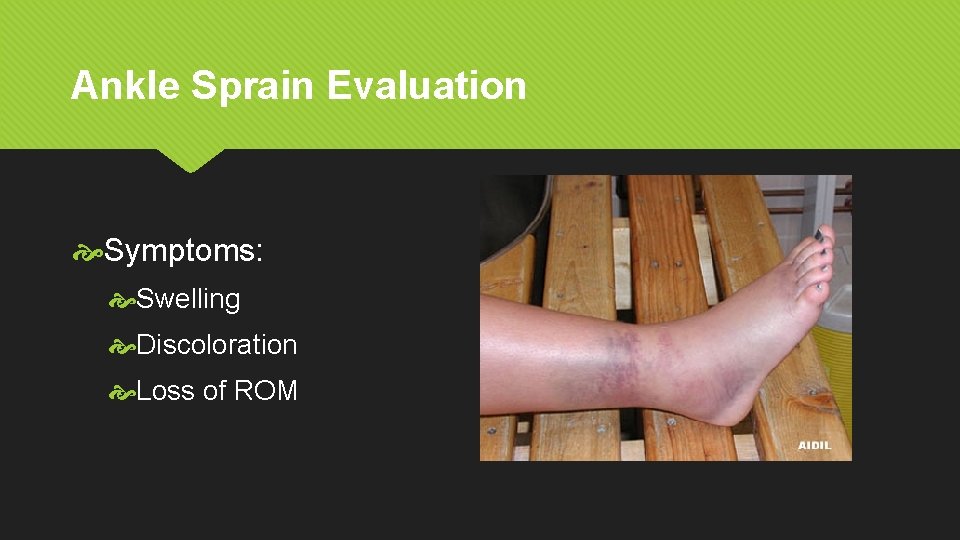 Ankle Sprain Evaluation

Symptoms:

Swelling

Discoloration

Loss of ROM

AIDIL